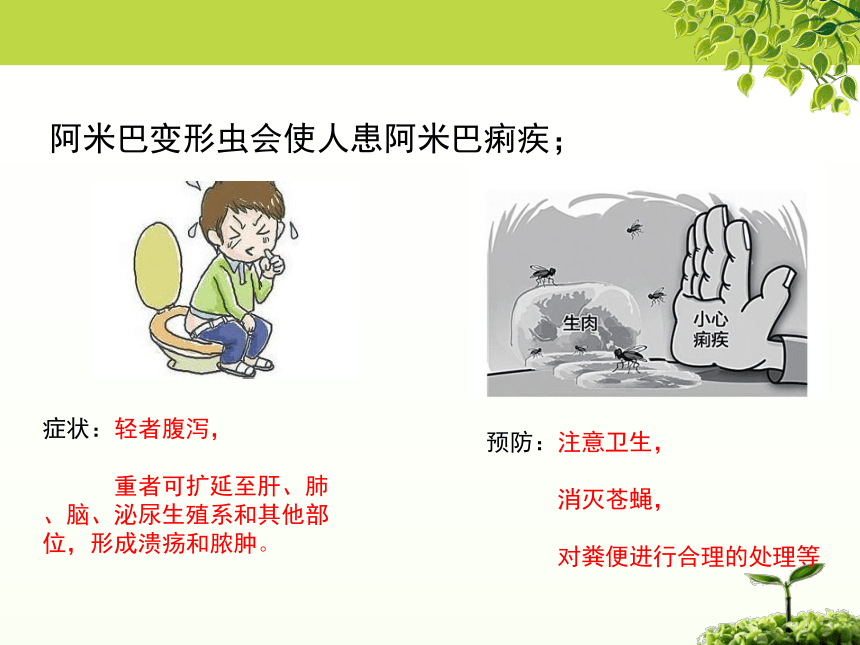 阿米巴变形虫会使人患阿米巴痢疾；

生肉

小心痢疾

症状：轻者腹泻，

重者可扩延至肝、肺、脑、泌尿生殖系和其他部位，形成溃疡和脓肿。

预防：注意卫生，

消灭苍蝇，

对粪便进行合理的处理等